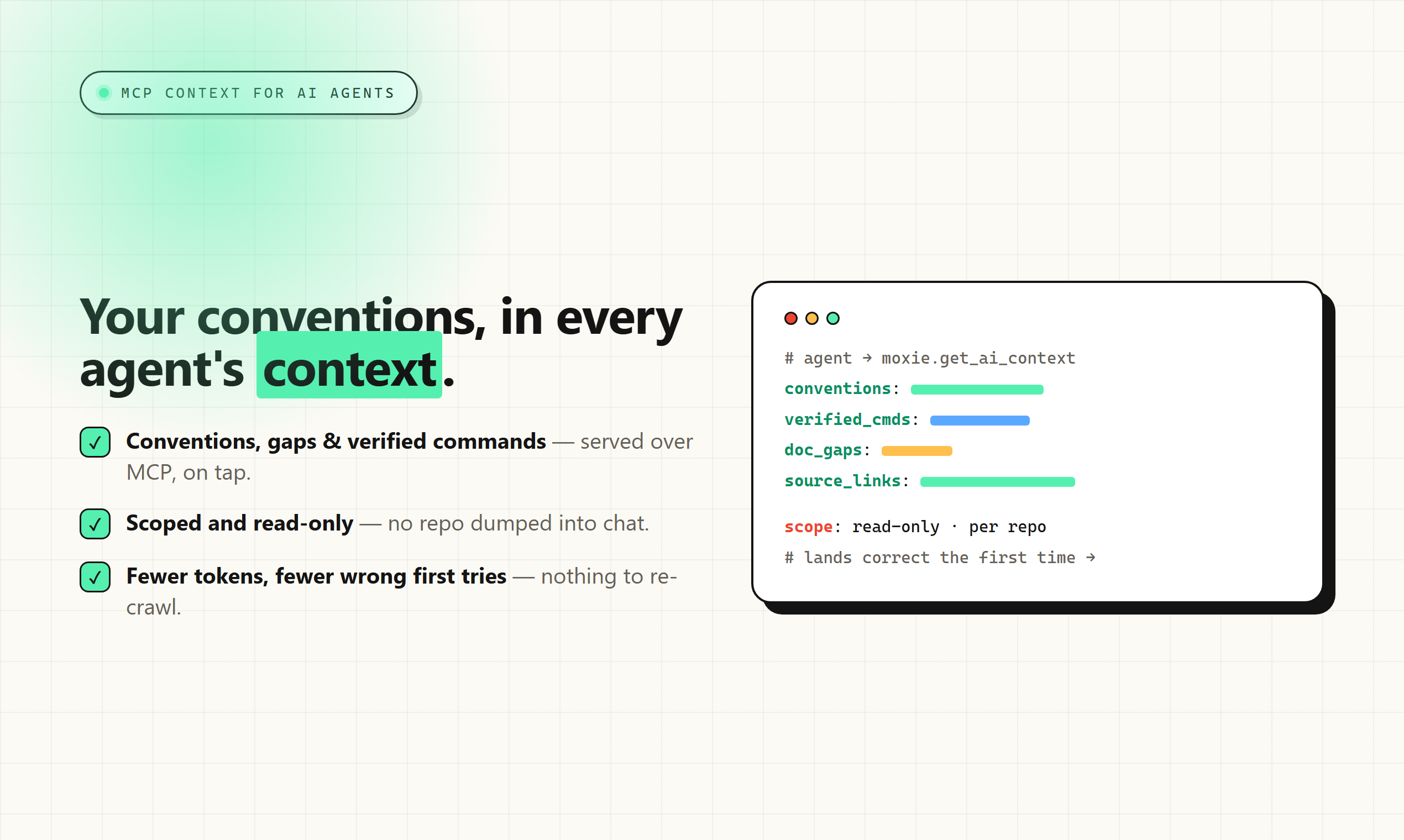 MCP CONTEXT FOR AI AGENTS

Your conventions, in every agent's context.

✓ Conventions, gaps & verified commands — served over MCP, on tap.

✓ Scoped and read-only — no repo dumped into chat.

✓ Fewer tokens, fewer wrong first tries — nothing to re-crawl.

# agent → moxie.get_ai_context
conventions:
verified_cmds:
doc_gaps:
source_links:

scope: read-only · per repo
# lands correct the first time →